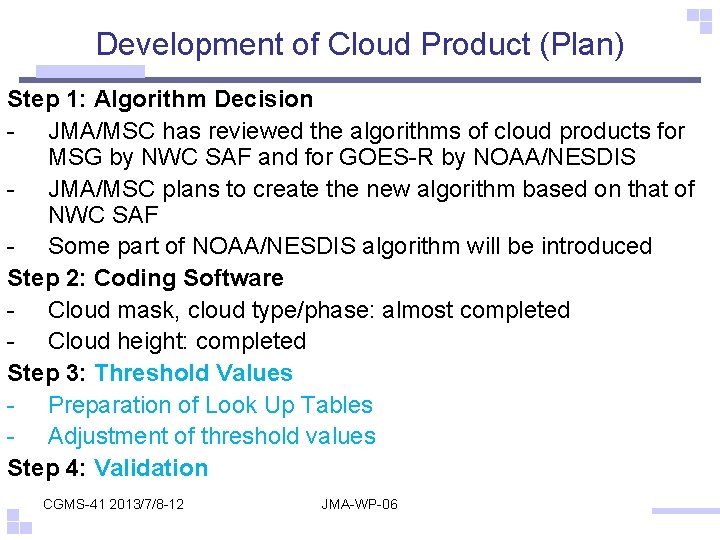 Development of Cloud Product (Plan)

Step 1: Algorithm Decision
- JMA/MSC has reviewed the algorithms of cloud products for MSG by NWC SAF and for GOES-R by NOAA/NESDIS
- JMA/MSC plans to create the new algorithm based on that of NWC SAF
- Some part of NOAA/NESDIS algorithm will be introduced

Step 2: Coding Software
- Cloud mask, cloud type/phase: almost completed
- Cloud height: completed

Step 3: Threshold Values
- Preparation of Look Up Tables
- Adjustment of threshold values

Step 4: Validation

CGMS-41 2013/7/8-12 JMA-WP-06